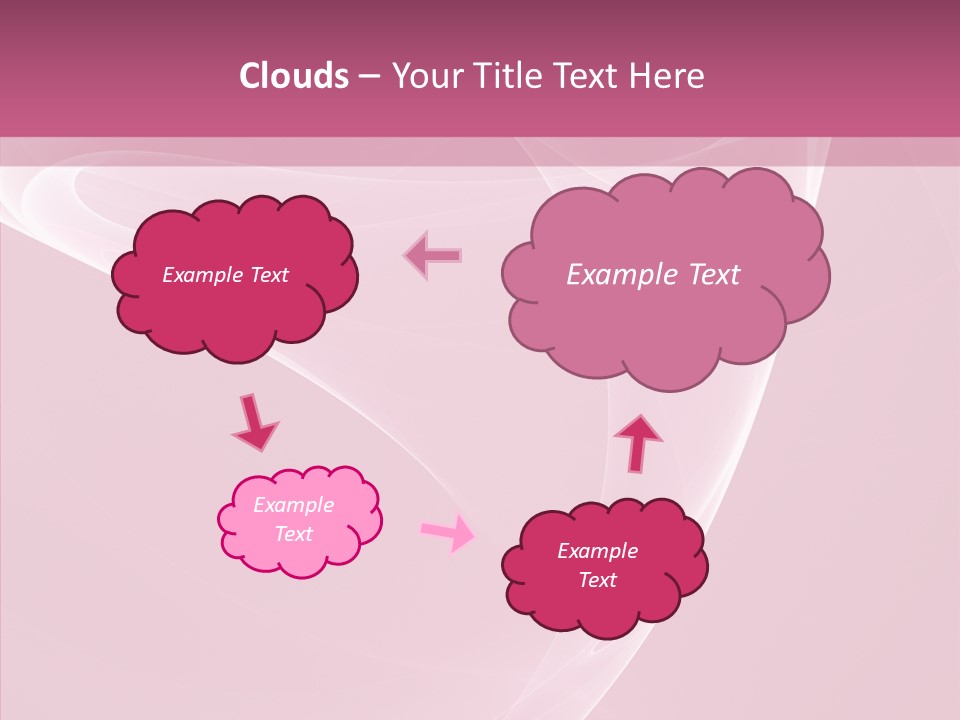 Clouds – Your Title Text Here

Example Text

Example Text

Example Text

Example Text